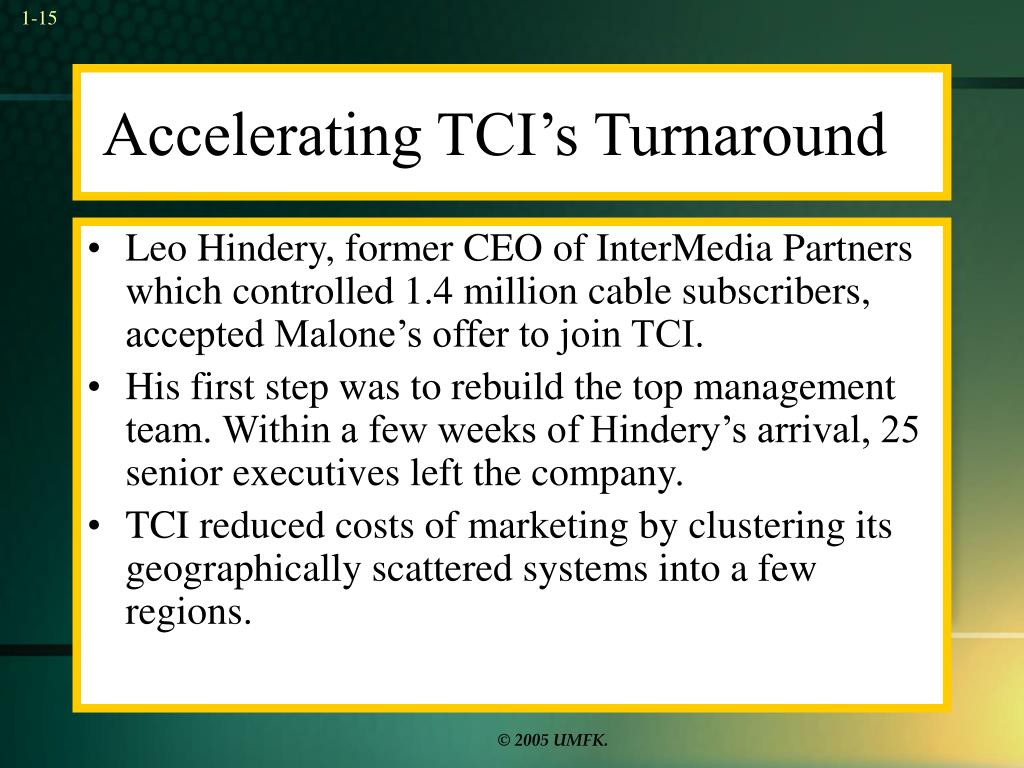 1-15

Accelerating TCI’s Turnaround

• Leo Hindery, former CEO of InterMedia Partners which controlled 1.4 million cable subscribers, accepted Malone’s offer to join TCI.
• His first step was to rebuild the top management team. Within a few weeks of Hindery’s arrival, 25 senior executives left the company.
• TCI reduced costs of marketing by clustering its geographically scattered systems into a few regions.

© 2005 UMFK.